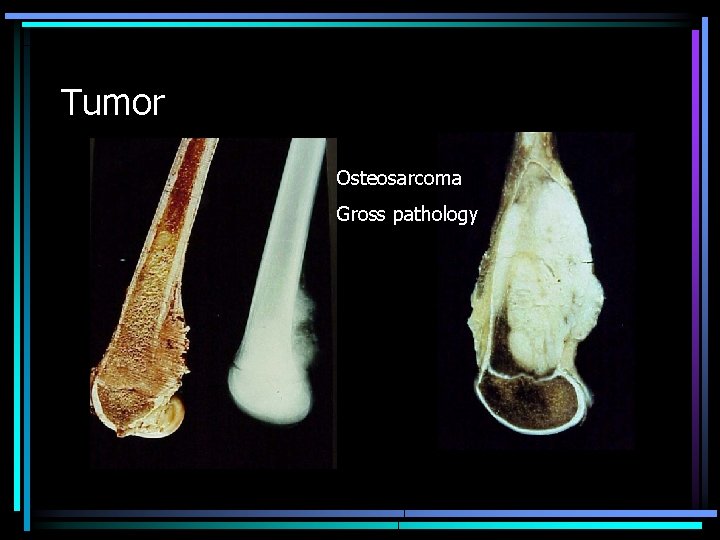 Tumor

Osteosarcoma

Gross pathology